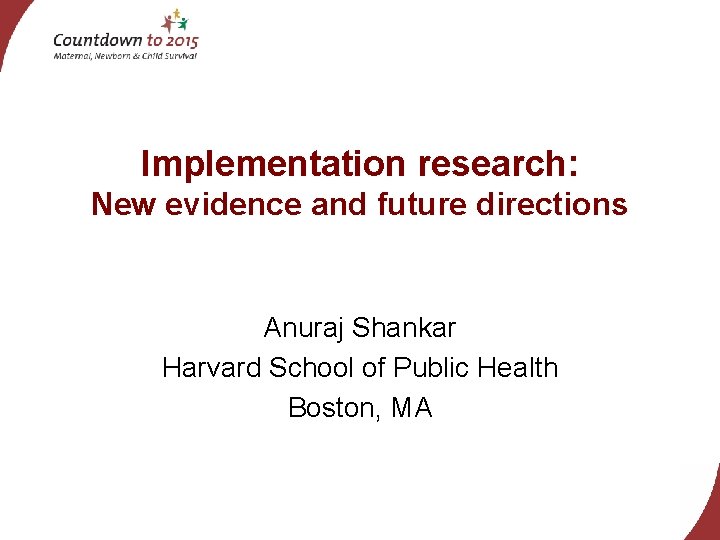 Countdown to 2015
Maternal, Newborn & Child Survival

Implementation research:
New evidence and future directions

Anuraj Shankar
Harvard School of Public Health
Boston, MA